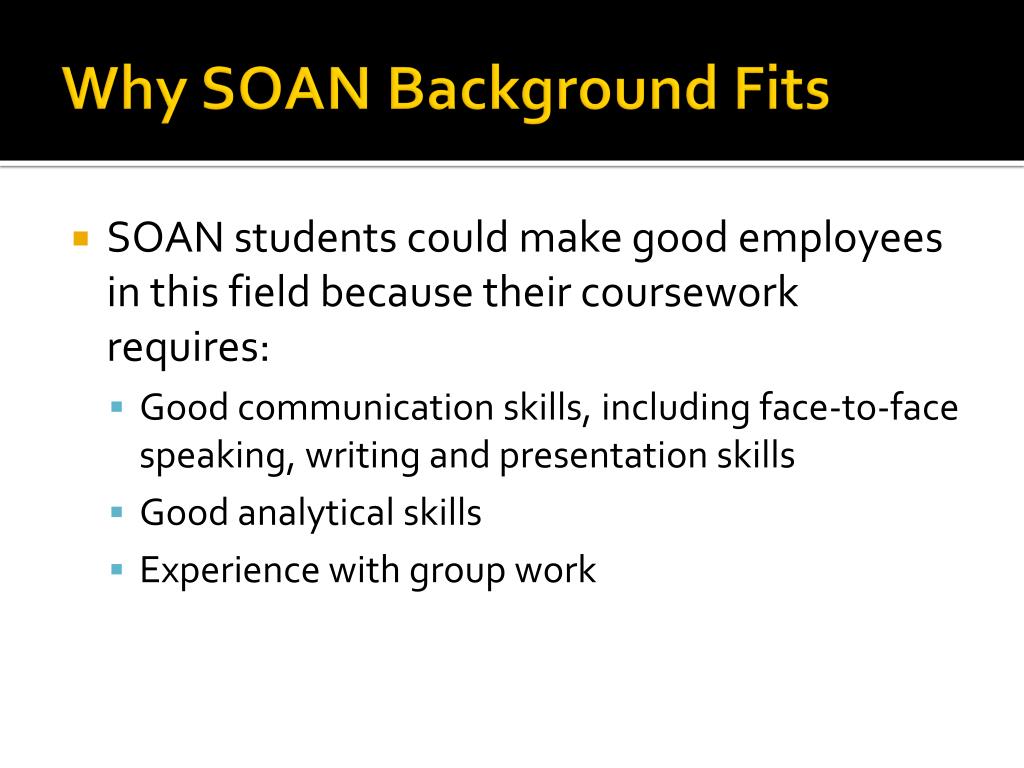 Why SOAN Background Fits

SOAN students could make good employees in this field because their coursework requires:

Good communication skills, including face-to-face speaking, writing and presentation skills

Good analytical skills

Experience with group work